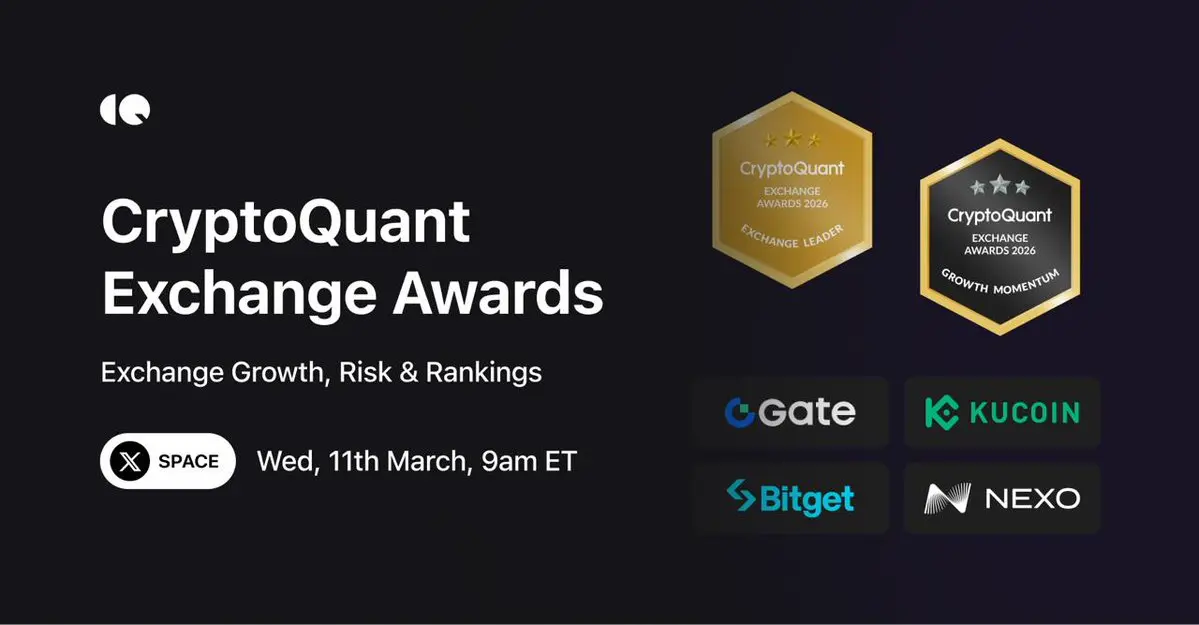 CryptoQuant Exchange Awards

Exchange Growth, Risk & Rankings

SPACE

Wed, 11th March, 9am ET

CryptoQuant
EXCHANGE AWARDS 2026
EXCHANGE LEADER

CryptoQuant
EXCHANGE AWARDS 2026
GROWTH MOMENTUM

Gate

KUCOIN

Bitget

NEXO